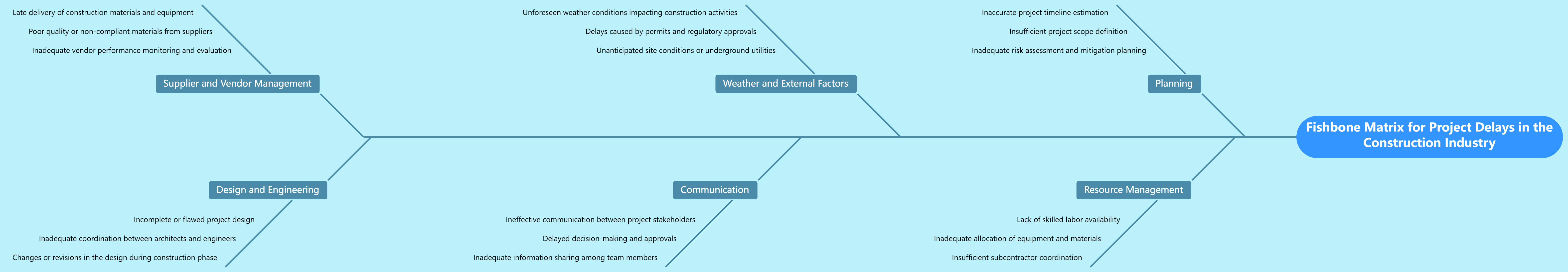 Late delivery of construction materials and equipment
Poor quality or non-compliant materials from suppliers
Inadequate vendor performance monitoring and evaluation

Supplier and Vendor Management

Unforeseen weather conditions impacting construction activities
Delays caused by permits and regulatory approvals
Unanticipated site conditions or underground utilities

Weather and External Factors

Inaccurate project timeline estimation
Insufficient project scope definition
Inadequate risk assessment and mitigation planning

Planning

Fishbone Matrix for Project Delays in the Construction Industry

Design and Engineering

Incomplete or flawed project design
Inadequate coordination between architects and engineers
Changes or revisions in the design during construction phase

Communication

Ineffective communication between project stakeholders
Delayed decision-making and approvals
Inadequate information sharing among team members

Resource Management

Lack of skilled labor availability
Inadequate allocation of equipment and materials
Insufficient subcontractor coordination